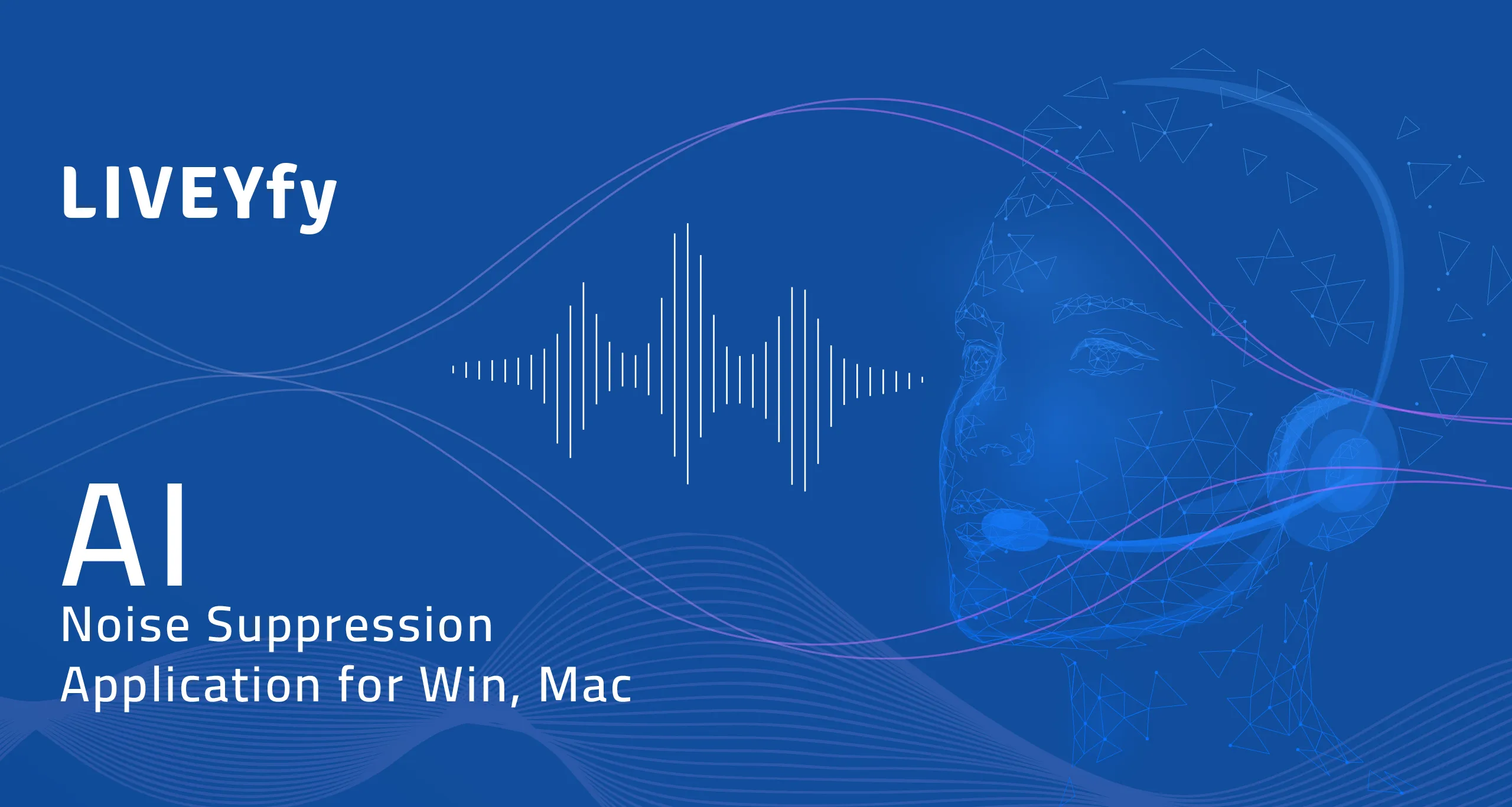 LIVEYfy

AI
Noise Suppression
Application for Win, Mac